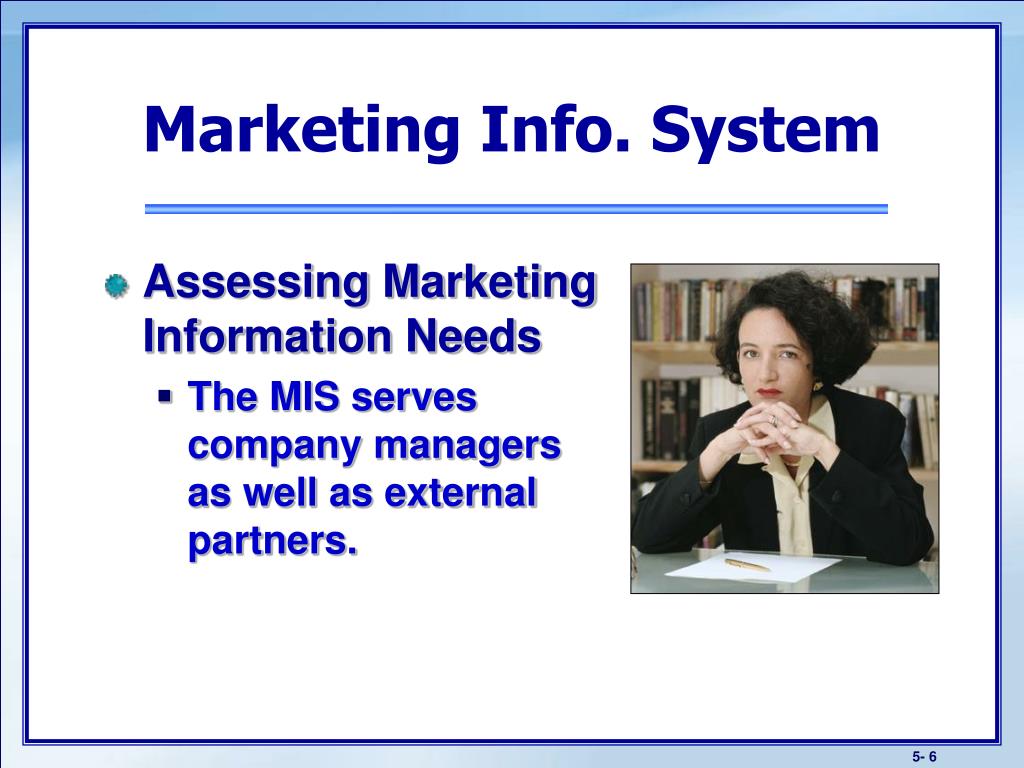 Marketing Info. System

Assessing Marketing Information Needs

The MIS serves company managers as well as external partners.

5- 6